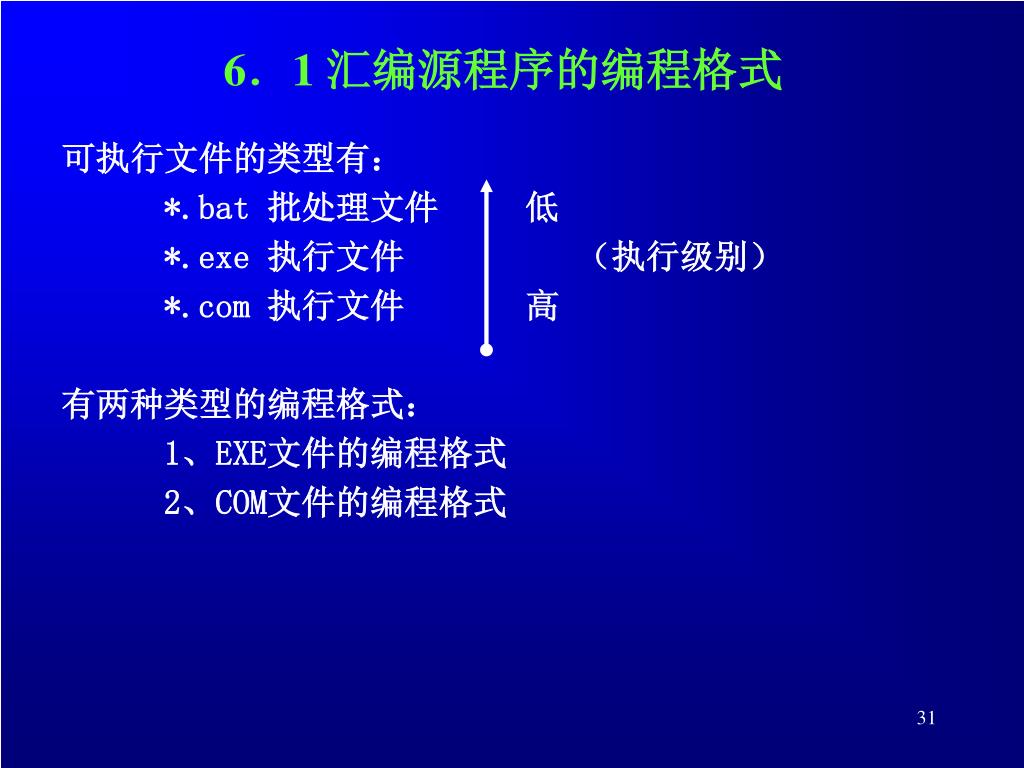 6．1 汇编源程序的编程格式

可执行文件的类型有：

*.bat 批处理文件 低

*.exe 执行文件 （执行级别）

*.com 执行文件 高

有两种类型的编程格式：

1、EXE文件的编程格式

2、COM文件的编程格式

31